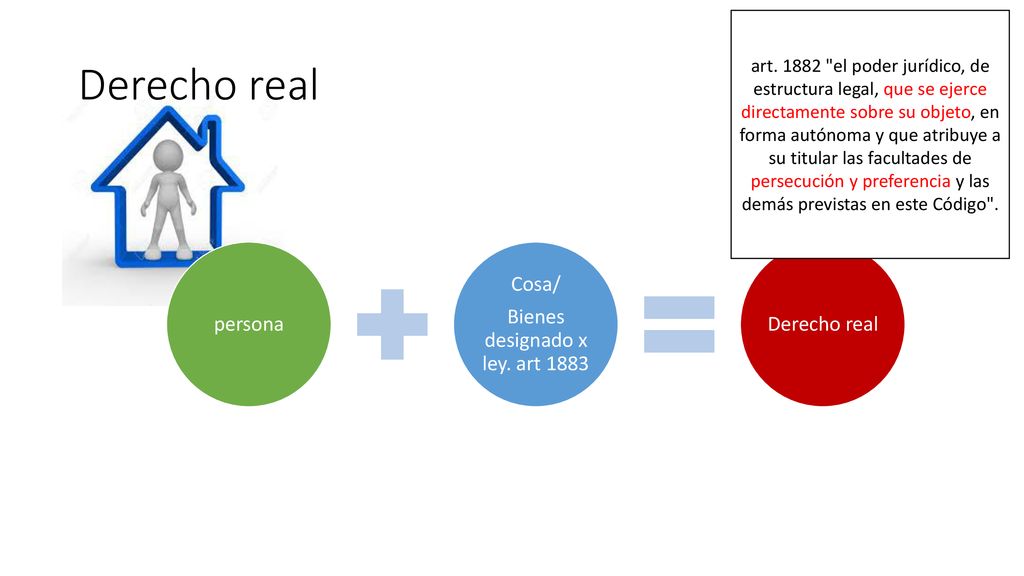 Derecho real

art. 1882 "el poder jurídico, de estructura legal, que se ejerce directamente sobre su objeto, en forma autónoma y que atribuye a su titular las facultades de persecución y preferencia y las demás previstas en este Código".

persona

Cosa/
Bienes designado x ley. art 1883

Derecho real